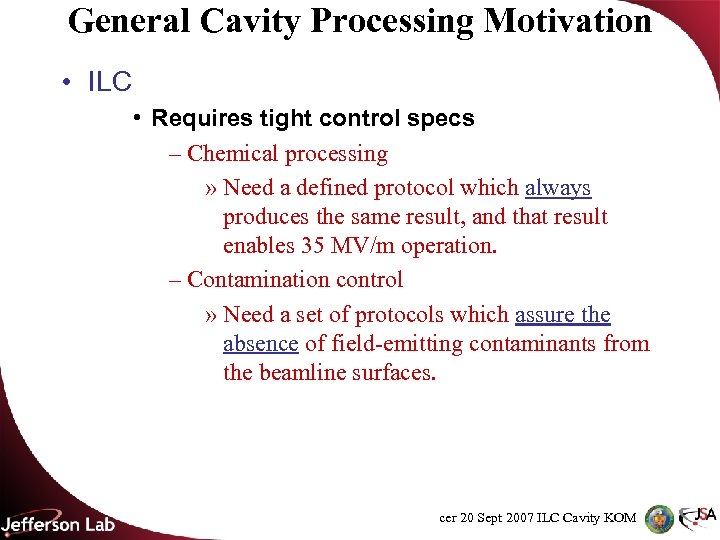 General Cavity Processing Motivation

• ILC

• Requires tight control specs

– Chemical processing

» Need a defined protocol which always produces the same result, and that result enables 35 MV/m operation.

– Contamination control

» Need a set of protocols which assure the absence of field-emitting contaminants from the beamline surfaces.

Jefferson Lab

cer 20 Sept 2007 ILC Cavity KOM

JSA